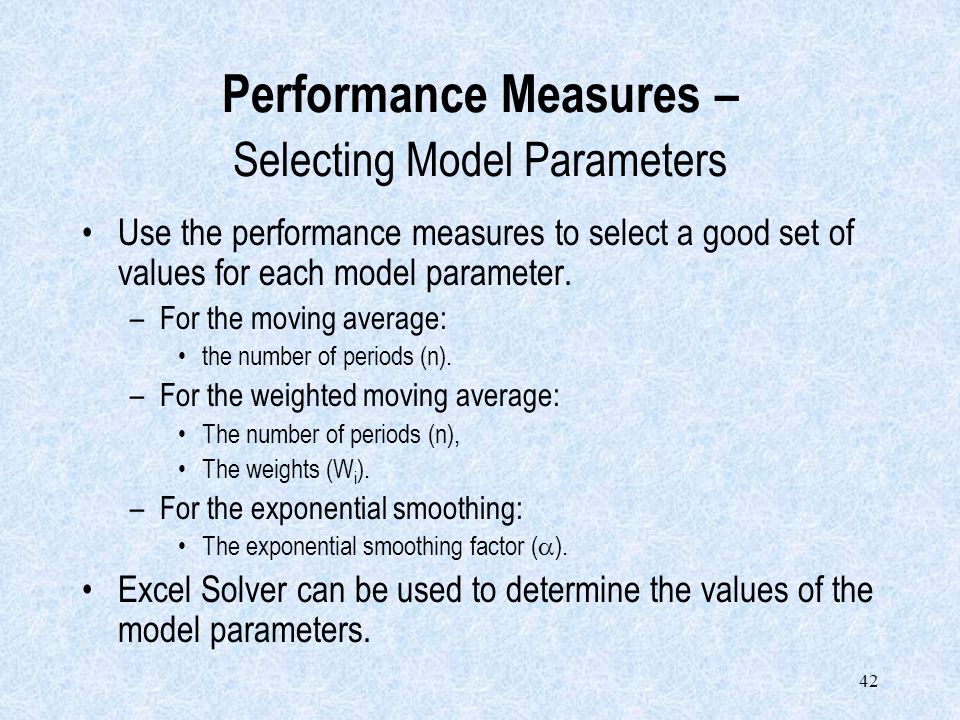 Performance Measures –
Selecting Model Parameters

• Use the performance measures to select a good set of values for each model parameter.
– For the moving average:
• the number of periods (n).
– For the weighted moving average:
• The number of periods (n),
• The weights ($W_i$).
– For the exponential smoothing:
• The exponential smoothing factor ($\alpha$).
• Excel Solver can be used to determine the values of the model parameters.

42